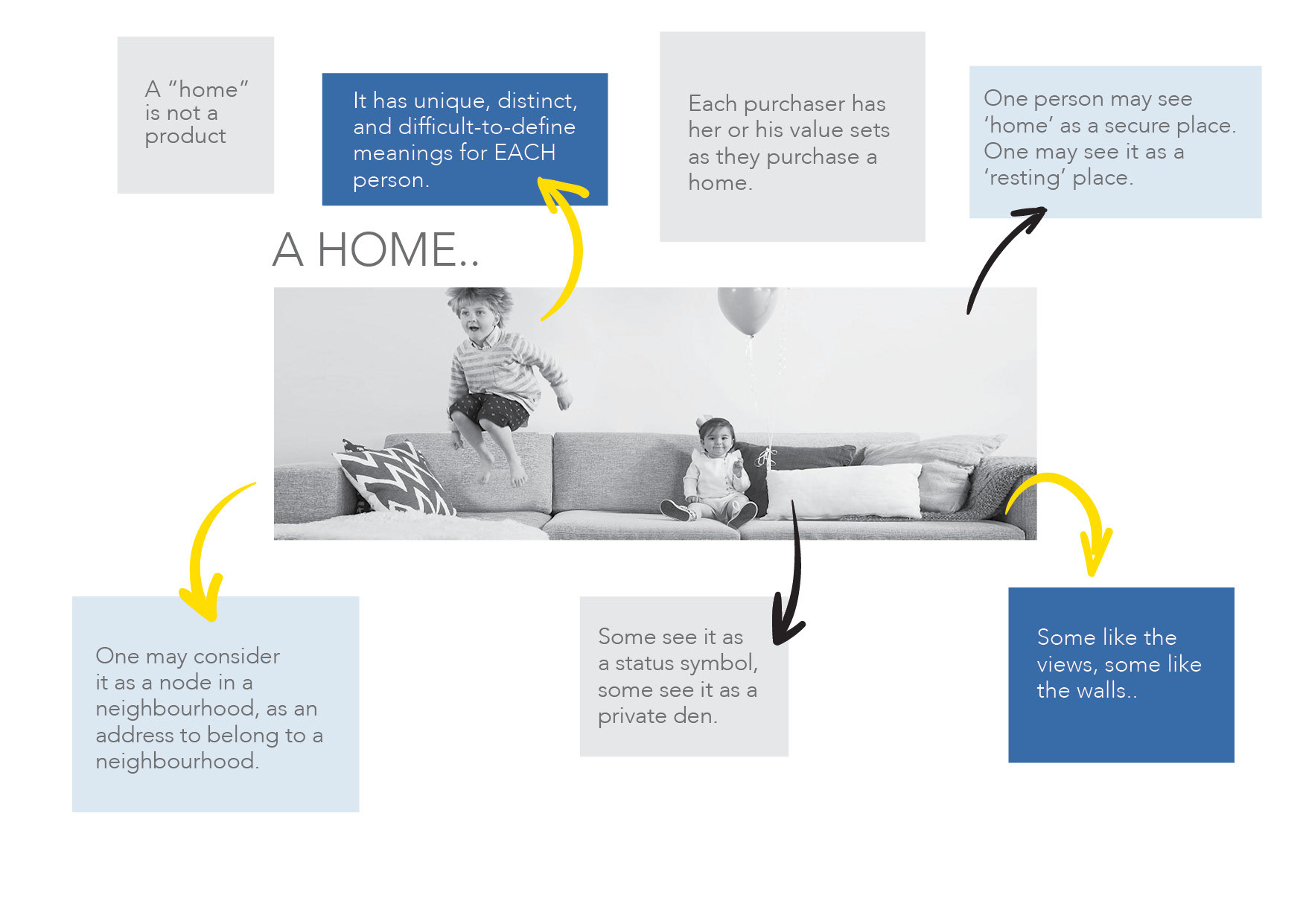 A "home" is not a product

It has unique, distinct, and difficult-to-define meanings for EACH person.

Each purchaser has her or his value sets as they purchase a home.

One person may see 'home' as a secure place. One may see it as a 'resting' place.

A HOME..

One may consider it as a node in a neighbourhood, as an address to belong to a neighbourhood.

Some see it as a status symbol, some see it as a private den.

Some like the views, some like the walls..